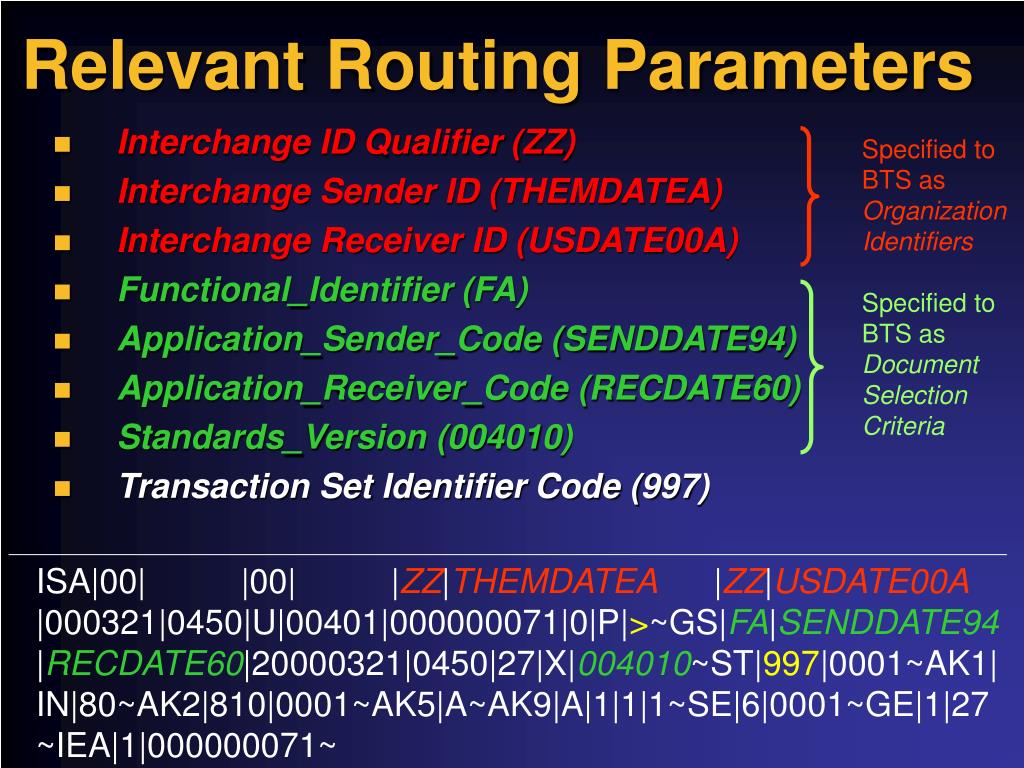 Relevant Routing Parameters

- Interchange ID Qualifier (ZZ)
- Interchange Sender ID (THEMDATEA)
- Interchange Receiver ID (USDATE00A)
- Functional_Identifier (FA)
- Application_Sender_Code (SENDDATE94)
- Application_Receiver_Code (RECDATE60)
- Standards_Version (004010)
- Transaction Set Identifier Code (997)

Specified to BTS as Organization Identifiers

Specified to BTS as Document Selection Criteria

ISA|00| |00| |ZZ|THEMDATEA |ZZ|USDATE00A |000321|0450|U|00401|000000071|0|P|>~GS|FA|SENDDATE94 |RECDATE60|20000321|0450|27|X|004010~ST|997|0001~AK1| IN|80~AK2|810|0001~AK5|A~AK9|A|1|1|1~SE|6|0001~GE|1|27 ~IEA|1|000000071~